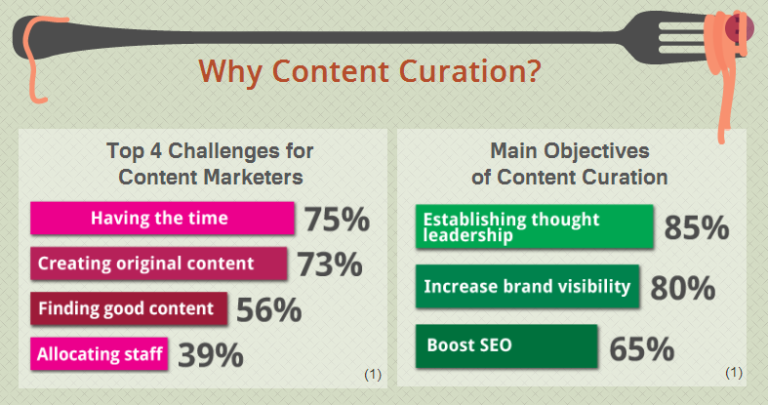 Why Content Curation?

Top 4 Challenges for Content Marketers

Having the time 75%

Creating original content 73%

Finding good content 56%

Allocating staff 39%

(1)

Main Objectives of Content Curation

Establishing thought leadership 85%

Increase brand visibility 80%

Boost SEO 65%

(1)